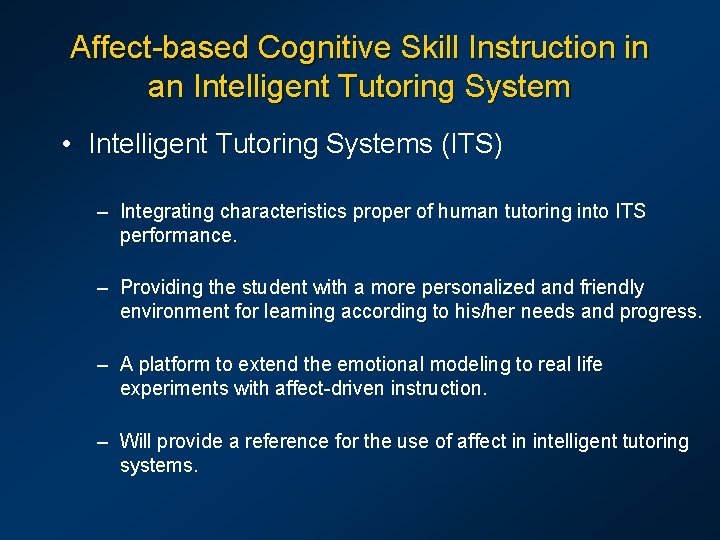 Affect-based Cognitive Skill Instruction in an Intelligent Tutoring System

• Intelligent Tutoring Systems (ITS)

– Integrating characteristics proper of human tutoring into ITS performance.

– Providing the student with a more personalized and friendly environment for learning according to his/her needs and progress.

– A platform to extend the emotional modeling to real life experiments with affect-driven instruction.

– Will provide a reference for the use of affect in intelligent tutoring systems.